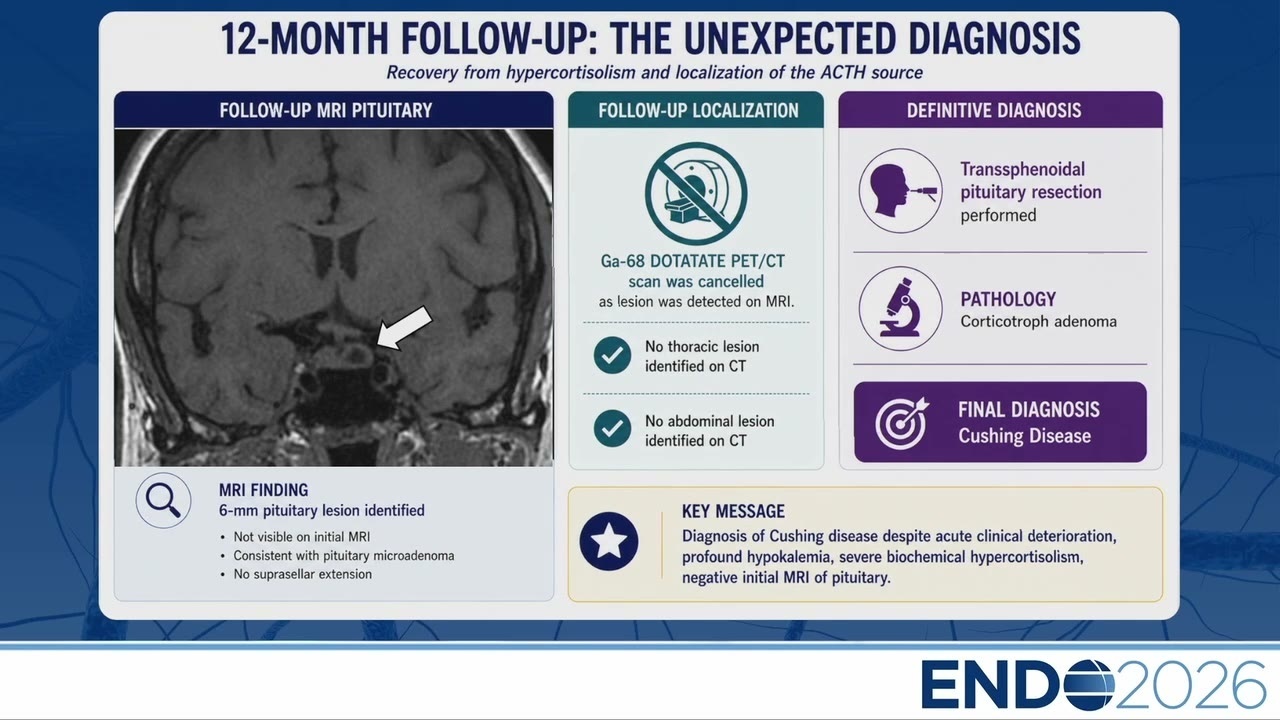 12-MONTH FOLLOW-UP: THE UNEXPECTED DIAGNOSIS

Recovery from hypercortisolism and localization of the ACTH source

FOLLOW-UP MRI PITUITARY

MRI FINDING
6-mm pituitary lesion identified
• Not visible on initial MRI
• Consistent with pituitary microadenoma
• No suprasellar extension

FOLLOW-UP LOCALIZATION

Ga-68 DOTATATE PET/CT scan was cancelled
as lesion was detected on MRI.

No thoracic lesion identified on CT

No abdominal lesion identified on CT

DEFINITIVE DIAGNOSIS

Transsphenoidal pituitary resection
performed

PATHOLOGY
Corticotroph adenoma

FINAL DIAGNOSIS
Cushing Disease

KEY MESSAGE
Diagnosis of Cushing disease despite acute clinical deterioration, profound hypokalemia, severe biochemical hypercortisolism, negative initial MRI of pituitary.

ENDO2026